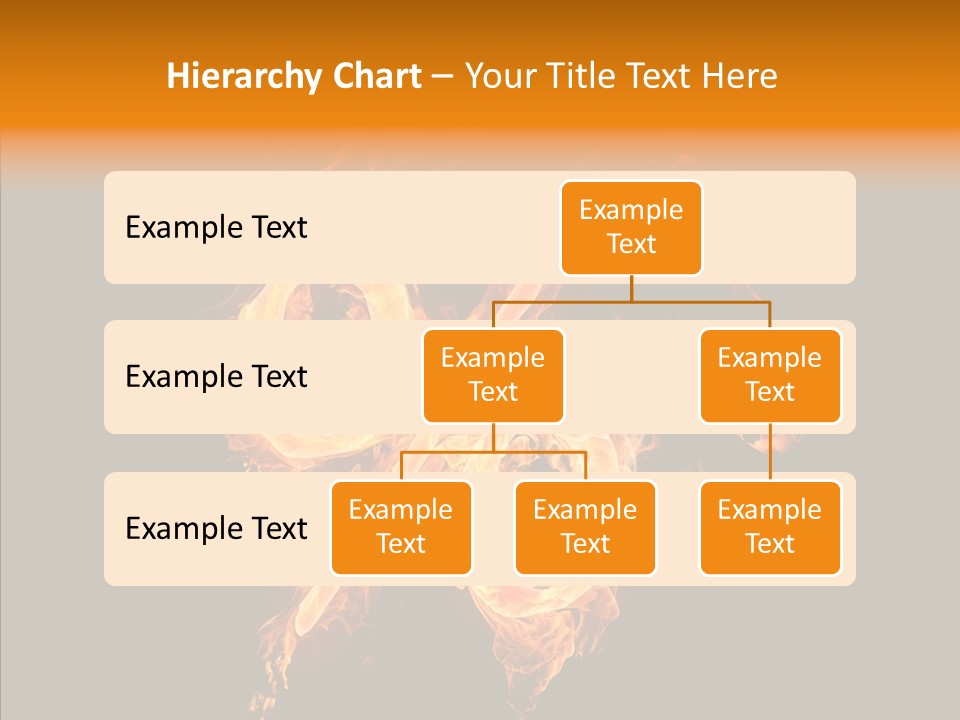 Hierarchy Chart – Your Title Text Here

Example Text

Example Text

Example Text

Example Text

Example Text

Example Text

Example Text

Example Text

Example Text